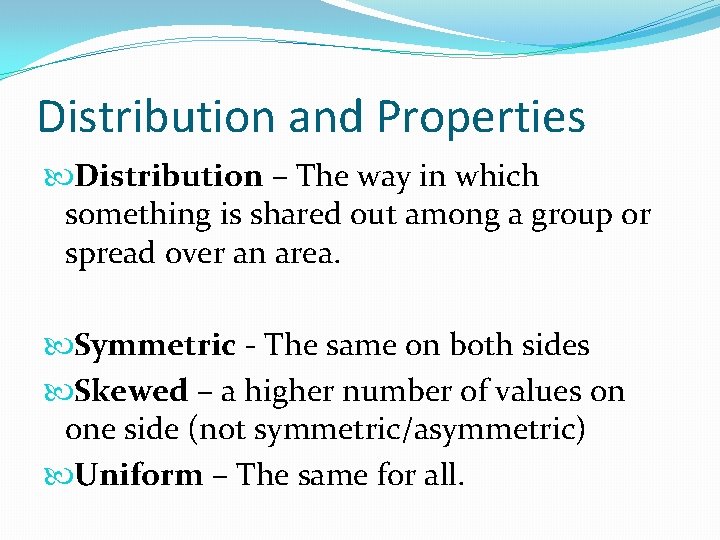 Distribution and Properties

Distribution – The way in which something is shared out among a group or spread over an area.

Symmetric - The same on both sides

Skewed – a higher number of values on one side (not symmetric/asymmetric)

Uniform – The same for all.